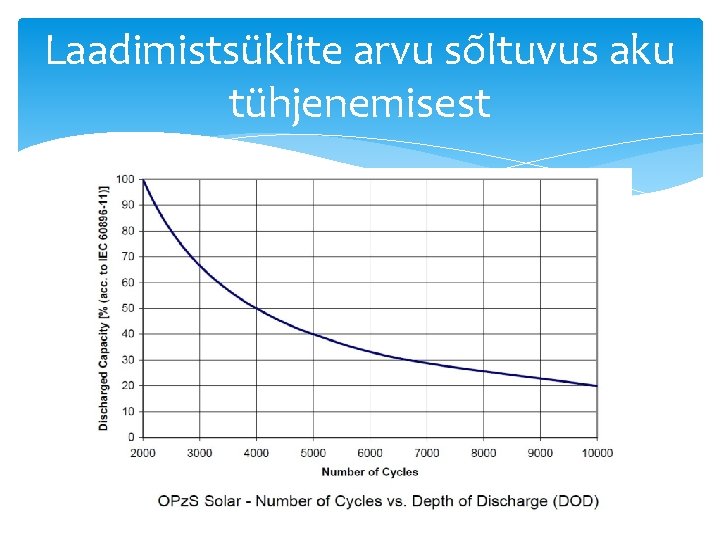 Laadimistsüklite arvu sõltuvus aku tühjenemisest

Discharged Capacity [% (acc. to IEC 60896-11)]

100
90
80
70
60
50
40
30
20
10
0

2000 3000 4000 5000 6000 7000 8000 9000 10000

Number of Cycles

OPzS Solar - Number of Cycles vs. Depth of Discharge (DOD)